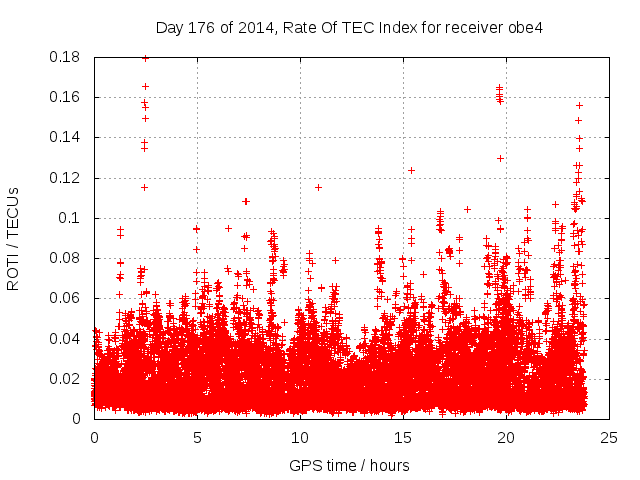 Day 176 of 2014, Rate Of TEC Index for receiver obe4

ROTI / TECUs

0.18
0.16
0.14
0.12
0.1
0.08
0.06
0.04
0.02
0

0
5
10
15
20
25

GPS time / hours